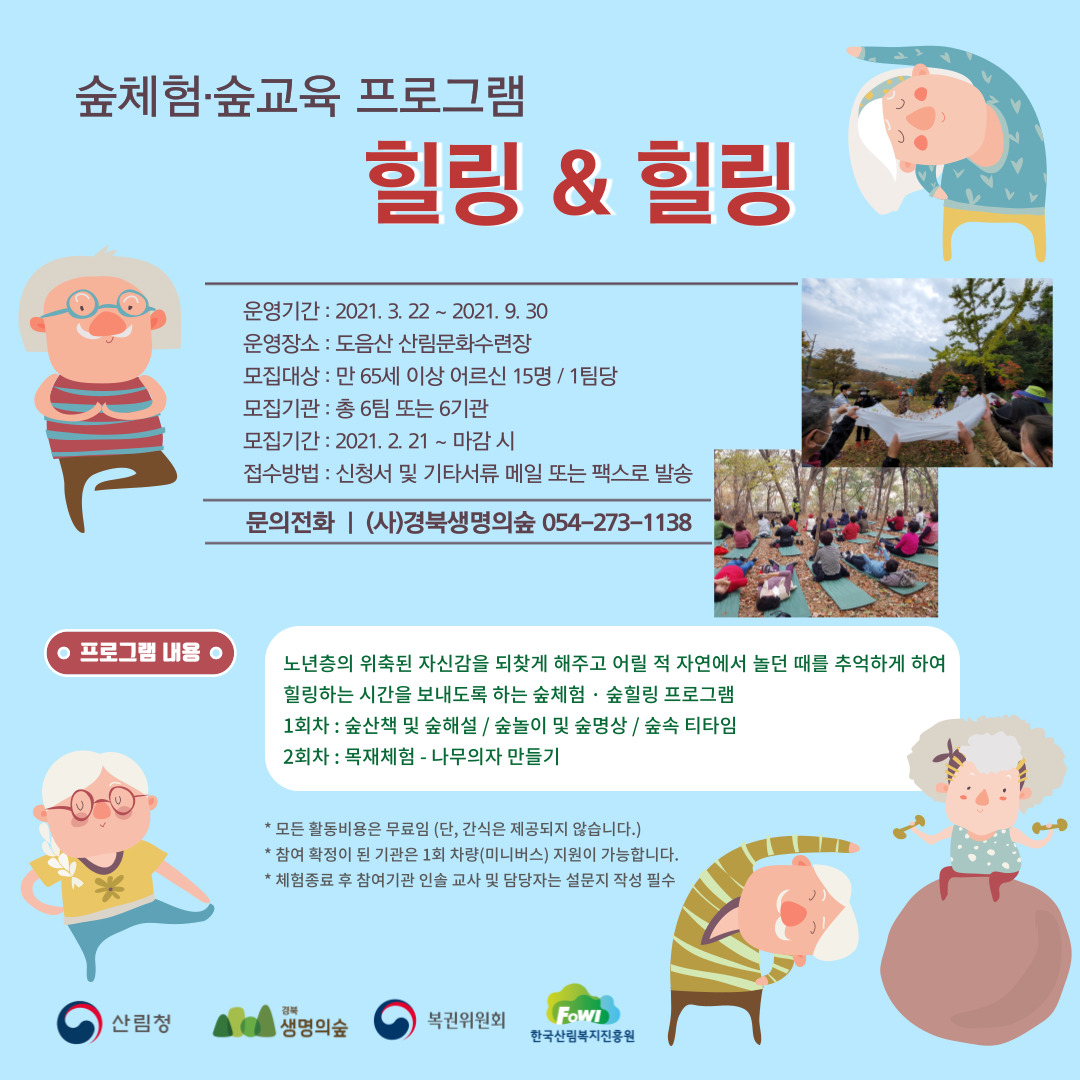 숲체험·숲교육 프로그램

힐링 & 힐링

운영기간 : 2021. 3. 22 ~ 2021. 9. 30
운영장소 : 도음산 산림문화수련장
모집대상 : 만 65세 이상 어르신 15명 / 1팀당
모집기관 : 총 6팀 또는 6기관
모집기간 : 2021. 2. 21 ~ 마감 시
접수방법 : 신청서 및 기타서류 메일 또는 팩스로 발송

문의전화 | (사)경북생명의숲 054-273-1138

프로그램 내용

노년층의 위축된 자신감을 되찾게 해주고 어릴 적 자연에서 놀던 때를 추억하게 하여 힐링하는 시간을 보내도록 하는 숲체험 · 숲힐링 프로그램
1회차 : 숲산책 및 숲해설 / 숲놀이 및 숲명상 / 숲속 티타임
2회차 : 목재체험 - 나무의자 만들기

* 모든 활동비용은 무료임 (단, 간식은 제공되지 않습니다.)
* 참여 확정이 된 기관은 1회 차량(미니버스) 지원이 가능합니다.
* 체험종료 후 참여기관 인솔 교사 및 담당자는 설문지 작성 필수

산림청

경북 생명의숲

복권위원회

FoWI 한국산림복지진흥원